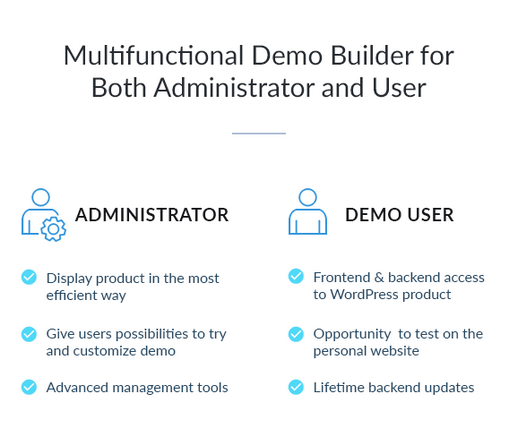 Multifunctional Demo Builder for Both Administrator and User

ADMINISTRATOR

Display product in the most efficient way

Give users possibilities to try and customize demo

Advanced management tools

DEMO USER

Frontend & backend access to WordPress product

Opportunity  to test on the personal website

Lifetime backend updates